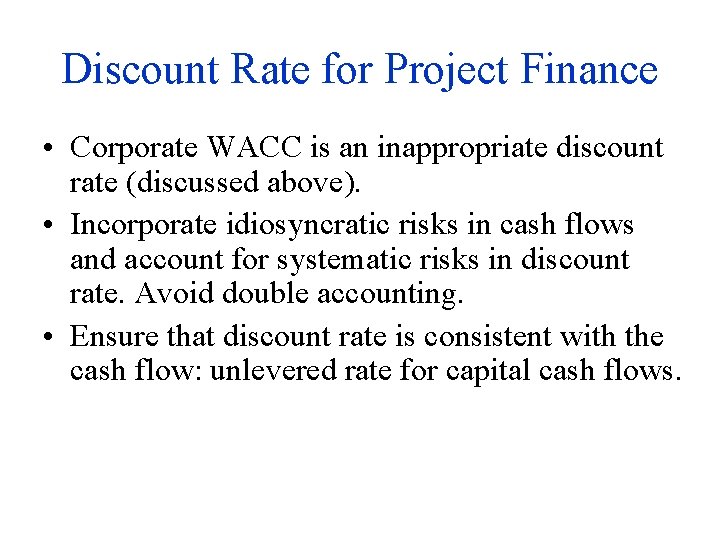 Discount Rate for Project Finance

• Corporate WACC is an inappropriate discount rate (discussed above).

• Incorporate idiosyncratic risks in cash flows and account for systematic risks in discount rate. Avoid double accounting.

• Ensure that discount rate is consistent with the cash flow: unlevered rate for capital cash flows.